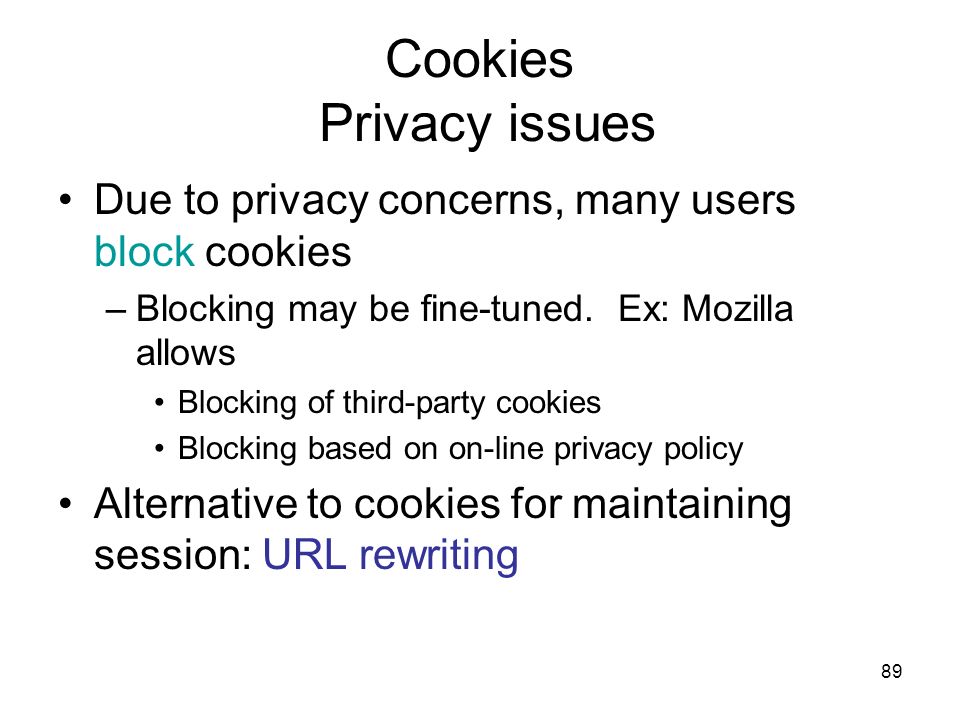 Cookies
Privacy issues

• Due to privacy concerns, many users block cookies

– Blocking may be fine-tuned. Ex: Mozilla allows

• Blocking of third-party cookies

• Blocking based on on-line privacy policy

• Alternative to cookies for maintaining session: URL rewriting

89